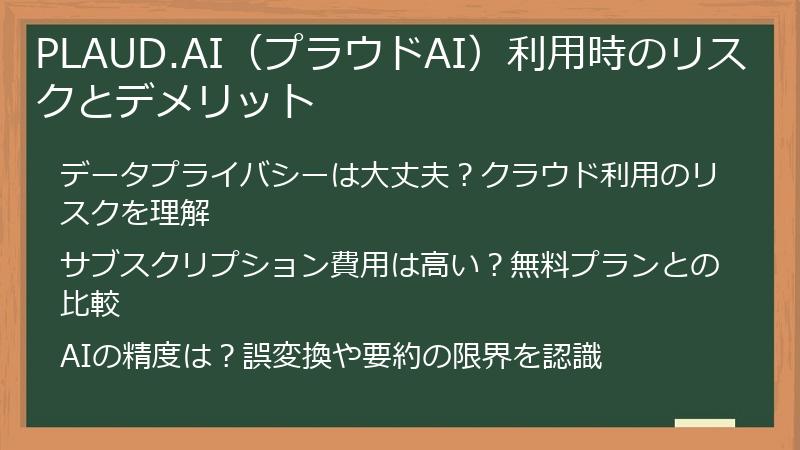 PLAUD.AI（プラウドAI）利用時のリスクとデメリット

データプライバシーは大丈夫？クラウド利用のリスクを理解

サブスクリプション費用は高い？無料プランとの比較

AIの精度は？誤変換や要約の限界を認識